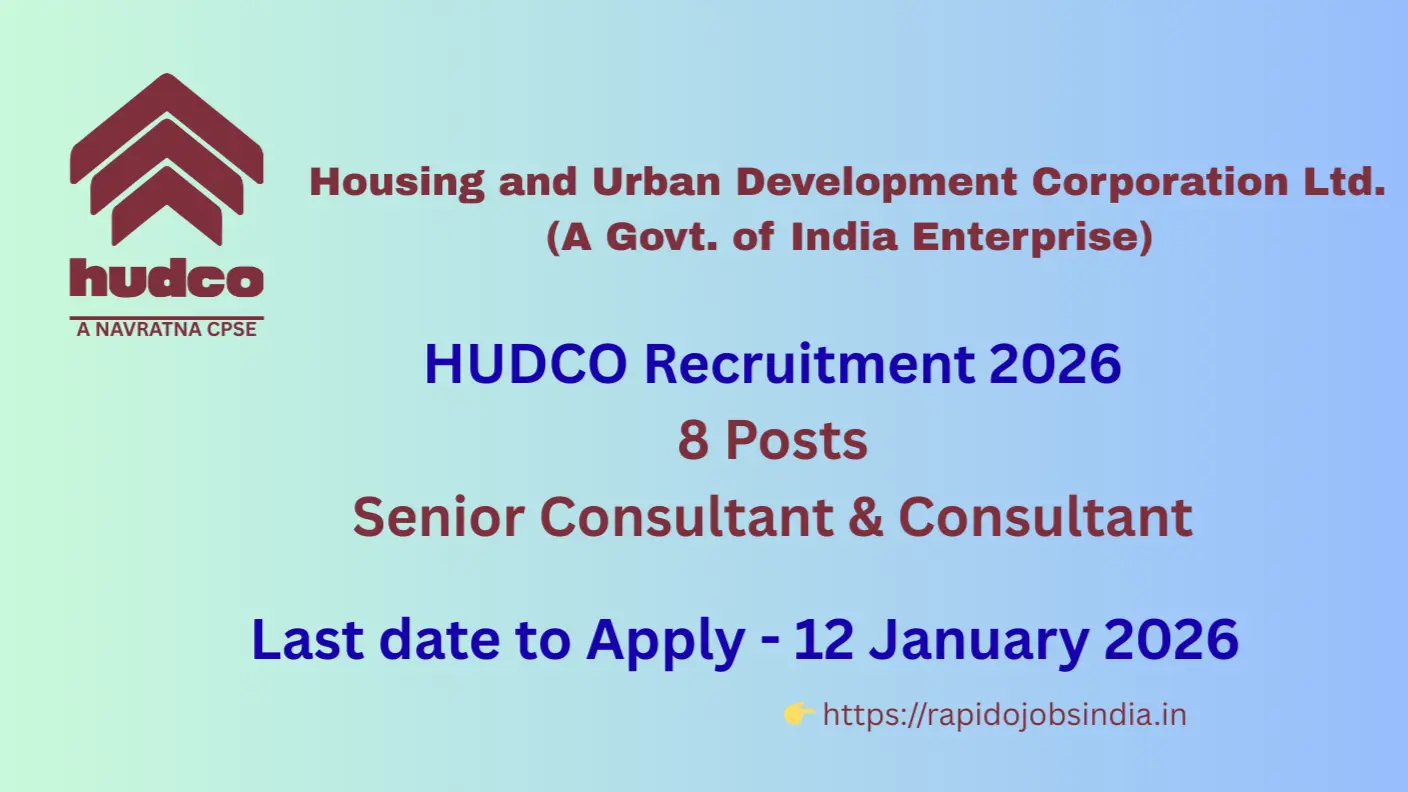 hudco
A NAVRATNA CPSE

Housing and Urban Development Corporation Ltd.
(A Govt. of India Enterprise)

HUDCO Recruitment 2026
8 Posts
Senior Consultant & Consultant

Last date to Apply - 12 January 2026

👉 https://rapidojobsindia.in